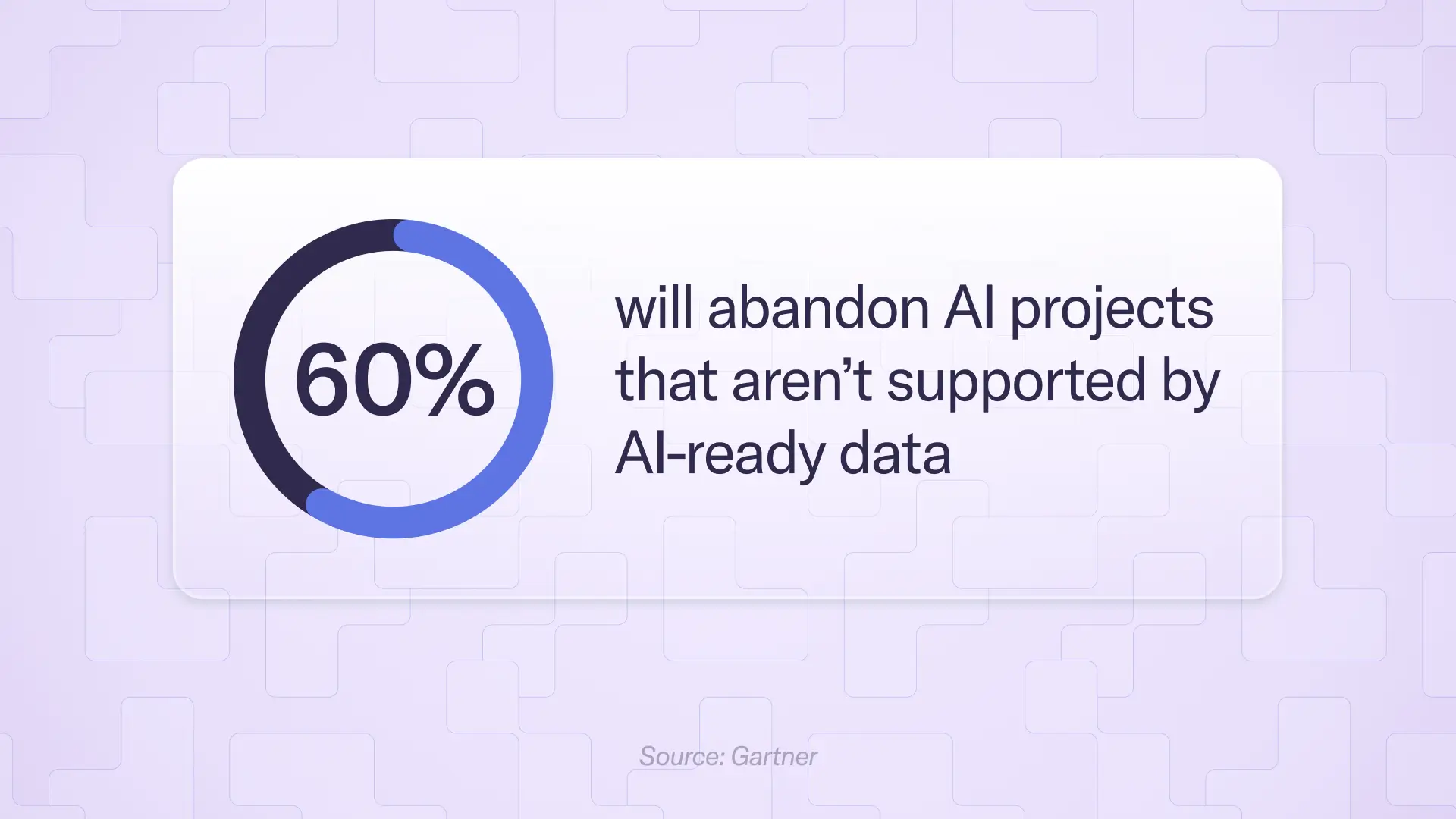 60%

will abandon AI projects that aren’t supported by AI-ready data

Source: Gartner